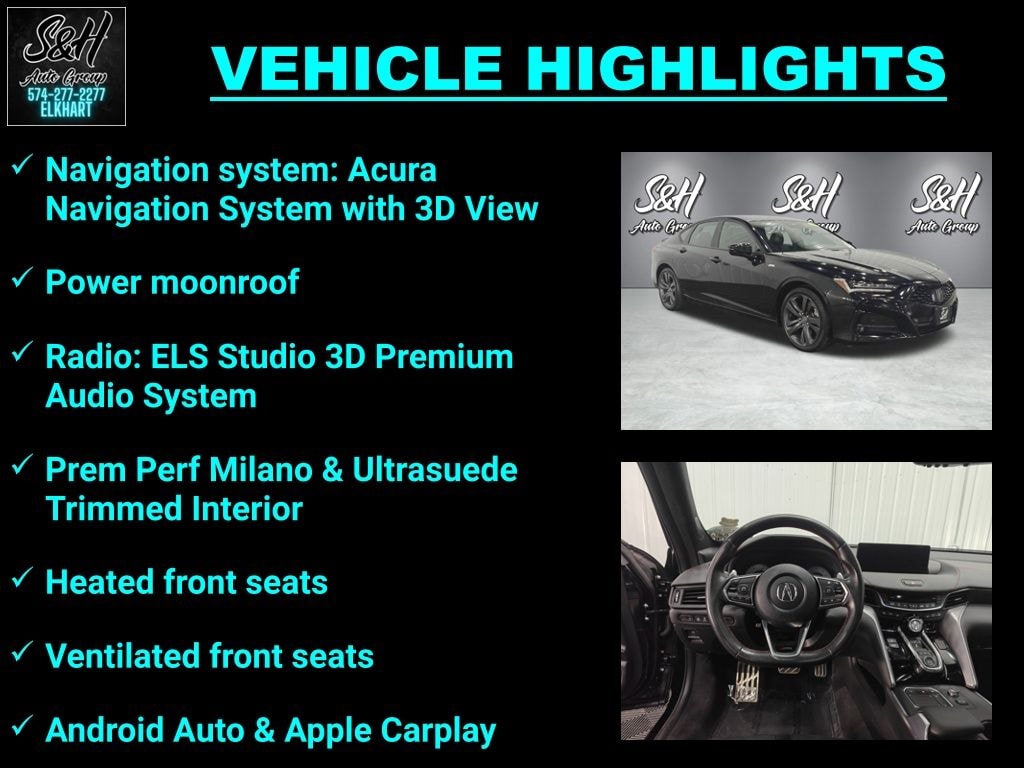 S&H
Auto Group
574-277-2277
ELKHART

VEHICLE HIGHLIGHTS

✓ Navigation system: Acura Navigation System with 3D View

✓ Power moonroof

✓ Radio: ELS Studio 3D Premium Audio System

✓ Prem Perf Milano & Ultrasuede Trimmed Interior

✓ Heated front seats

✓ Ventilated front seats

✓ Android Auto & Apple Carplay

S&H Auto Group S&H Auto Group S&H Auto Group